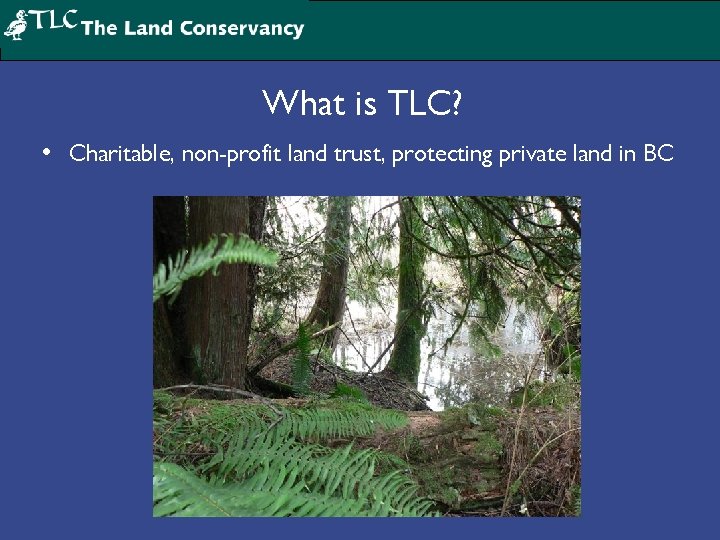 TLC The Land Conservancy

What is TLC?

• Charitable, non-profit land trust, protecting private land in BC